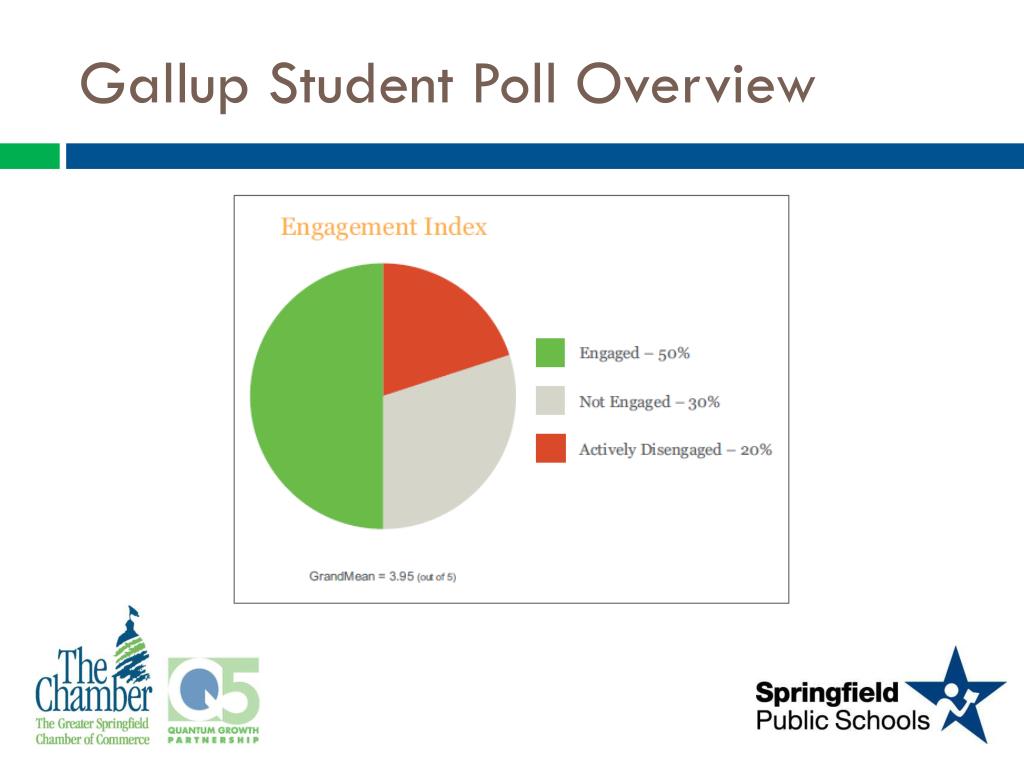 Gallup Student Poll Overview

Engagement Index

Engaged – 50%

Not Engaged – 30%

Actively Disengaged – 20%

GrandMean = 3.95 (out of 5)

The Chamber
The Greater Springfield Chamber of Commerce

Q5
QUANTUM GROWTH PARTNERSHIP

Springfield Public Schools